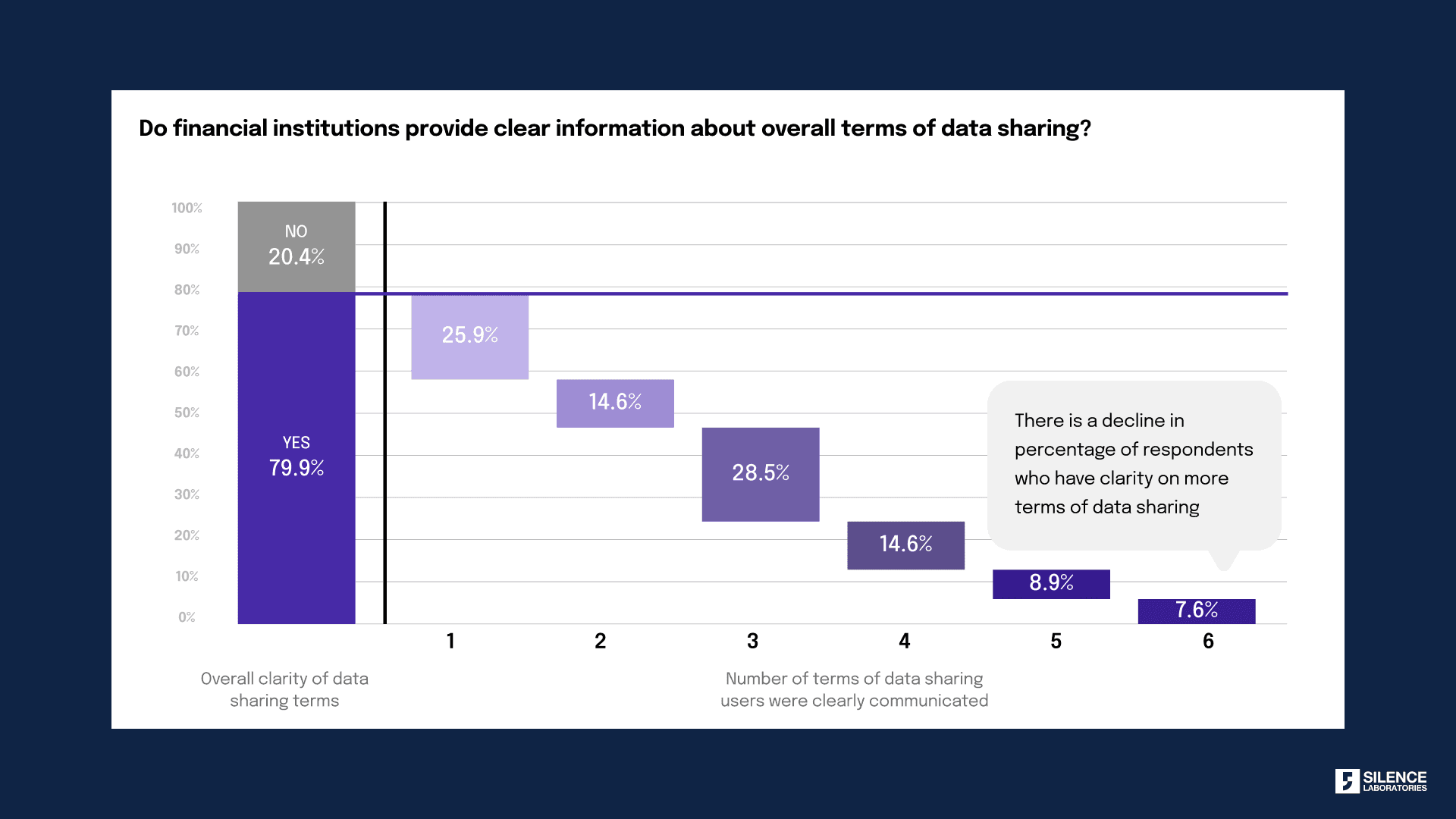 Do financial institutions provide clear information about overall terms of data sharing?

100%
90%
80%
70%
60%
50%
40%
30%
20%
10%
0%

NO
20.4%

YES
79.9%

25.9%
14.6%
28.5%
14.6%
8.9%
7.6%

There is a decline in percentage of respondents who have clarity on more terms of data sharing

1
2
3
4
5
6

Overall clarity of data sharing terms

Number of terms of data sharing users were clearly communicated

SILENCE LABORATORIES